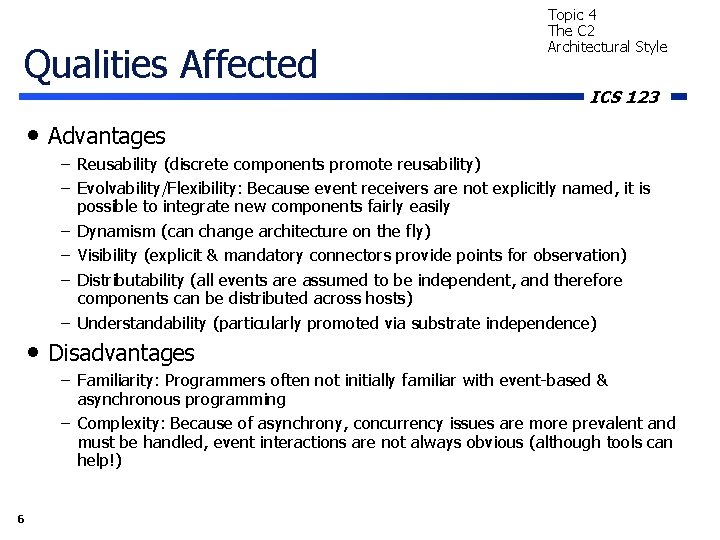 Topic 4
The C2
Architectural Style

Qualities Affected

ICS 123

• Advantages
– Reusability (discrete components promote reusability)
– Evolvability/Flexibility: Because event receivers are not explicitly named, it is possible to integrate new components fairly easily
– Dynamism (can change architecture on the fly)
– Visibility (explicit & mandatory connectors provide points for observation)
– Distributability (all events are assumed to be independent, and therefore components can be distributed across hosts)
– Understandability (particularly promoted via substrate independence)

• Disadvantages
– Familiarity: Programmers often not initially familiar with event-based & asynchronous programming
– Complexity: Because of asynchrony, concurrency issues are more prevalent and must be handled, event interactions are not always obvious (although tools can help!)

6